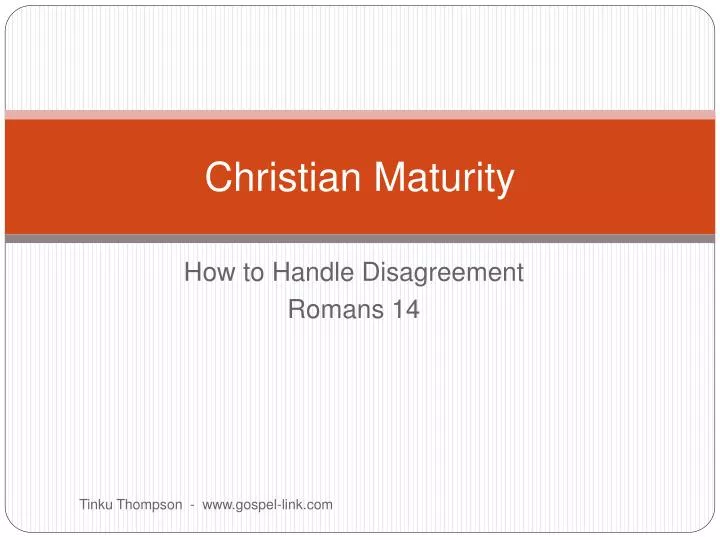 Christian Maturity

How to Handle Disagreement
Romans 14

Tinku Thompson - www.gospel-link.com